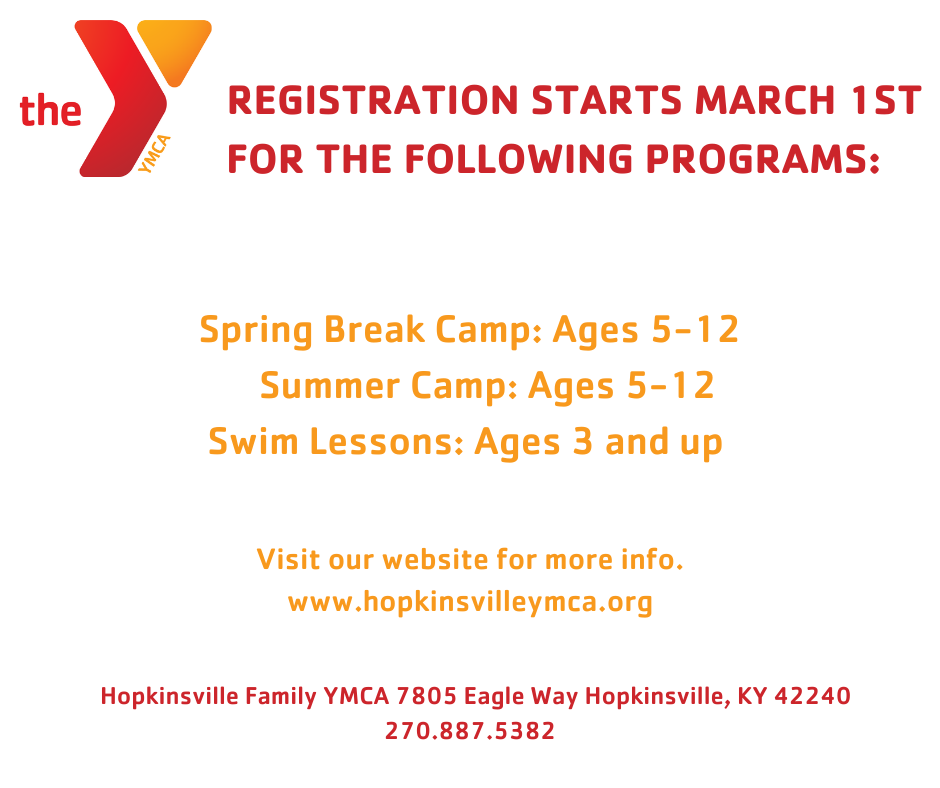 the YMCA

REGISTRATION STARTS MARCH 1ST FOR THE FOLLOWING PROGRAMS:

Spring Break Camp: Ages 5-12
Summer Camp: Ages 5-12
Swim Lessons: Ages 3 and up

Visit our website for more info.
www.hopkinsvilleymca.org

Hopkinsville Family YMCA 7805 Eagle Way Hopkinsville, KY 42240
270.887.5382